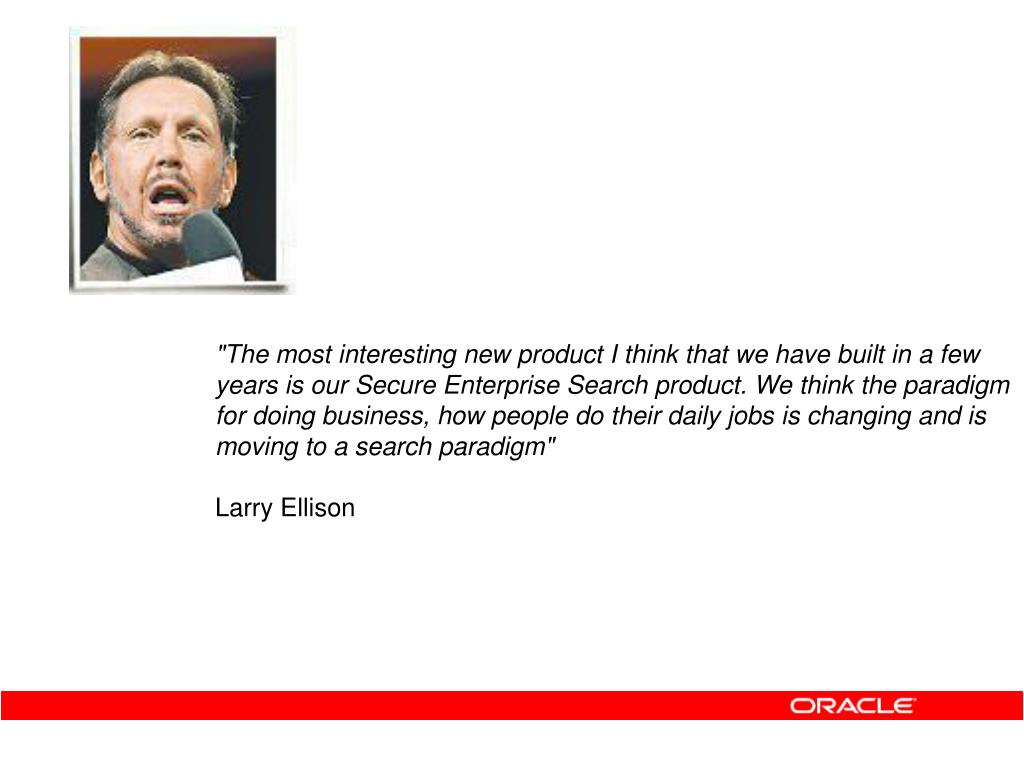 "The most interesting new product I think that we have built in a few years is our Secure Enterprise Search product. We think the paradigm for doing business, how people do their daily jobs is changing and is moving to a search paradigm"

Larry Ellison

ORACLE